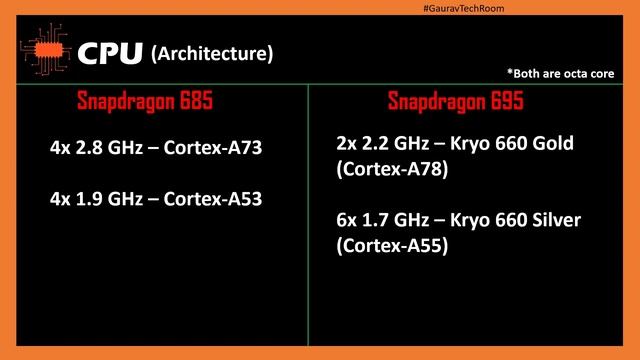 #GauravTechRoom

CPU (Architecture)

*Both are octa core

Snapdragon 685

4x 2.8 GHz – Cortex-A73

4x 1.9 GHz – Cortex-A53

Snapdragon 695

2x 2.2 GHz – Kryo 660 Gold (Cortex-A78)

6x 1.7 GHz – Kryo 660 Silver (Cortex-A55)